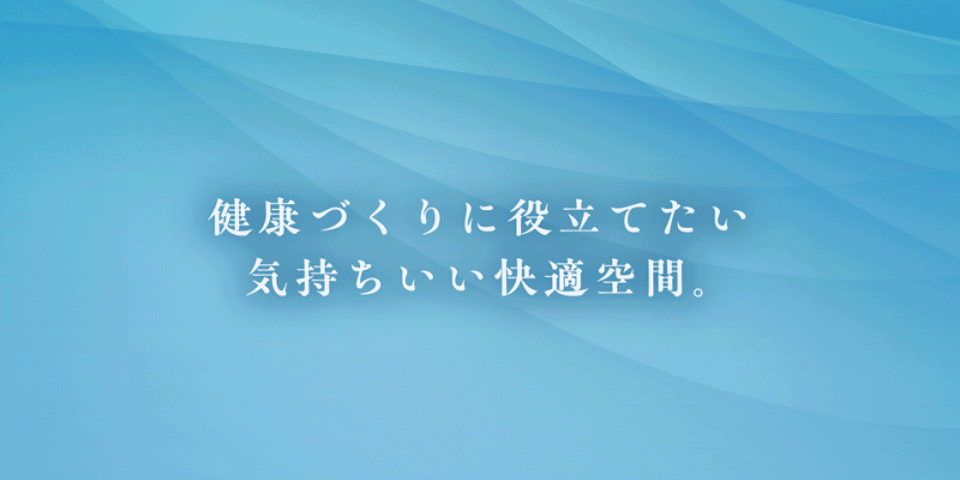 健康づくりに役立てたい
気持ちいい快適空間。